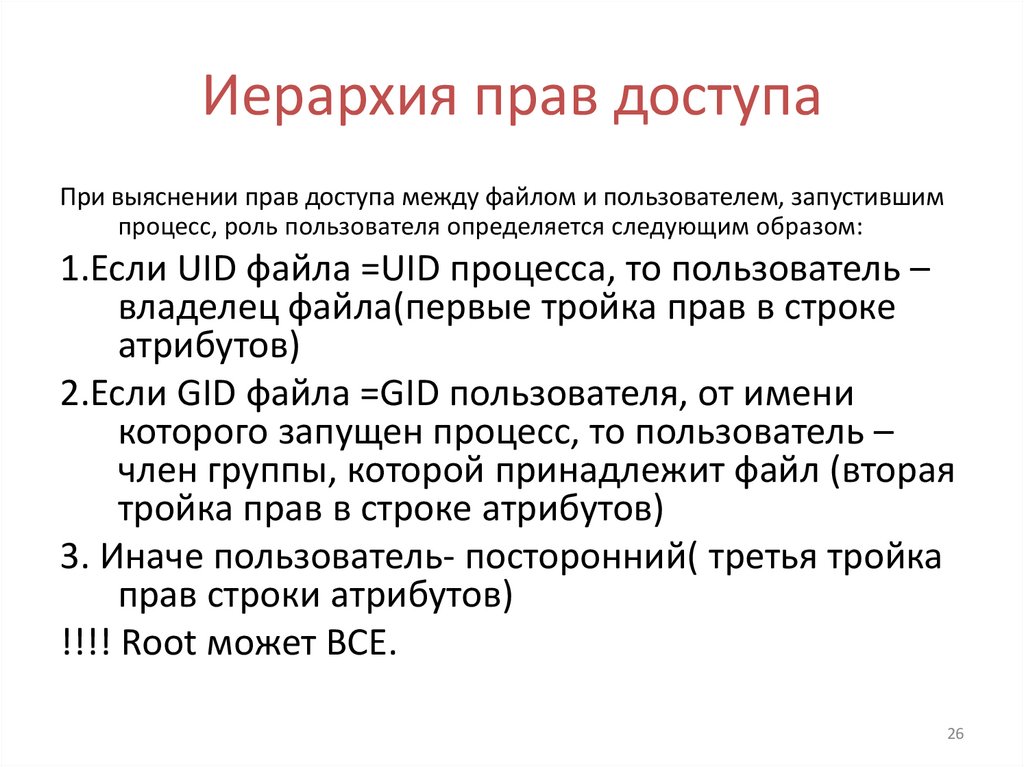 Иерархия прав доступа

При выяснении прав доступа между файлом и пользователем, запустившим процесс, роль пользователя определяется следующим образом:

1.Если UID файла =UID процесса, то пользователь – владелец файла(первые тройка прав в строке атрибутов)

2.Если GID файла =GID пользователя, от имени которого запущен процесс, то пользователь – член группы, которой принадлежит файл (вторая тройка прав в строке атрибутов)

3. Иначе пользователь- посторонний( третья тройка прав строки атрибутов)

!!!! Root может ВСЕ.

26